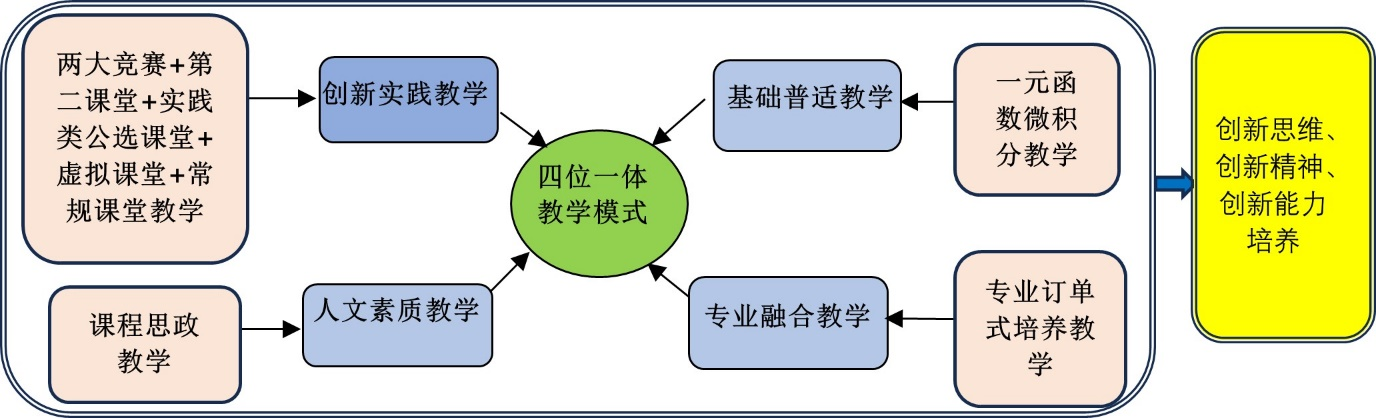 两大竞赛+第二课堂+实践类公选课堂+虚拟课堂+常规课堂教学

创新实践教学

基础普适教学

一元函数微积分教学

四位一体教学模式

课程思政教学

人文素质教学

专业融合教学

专业订单式培养教学

创新思维、创新精神、创新能力培养